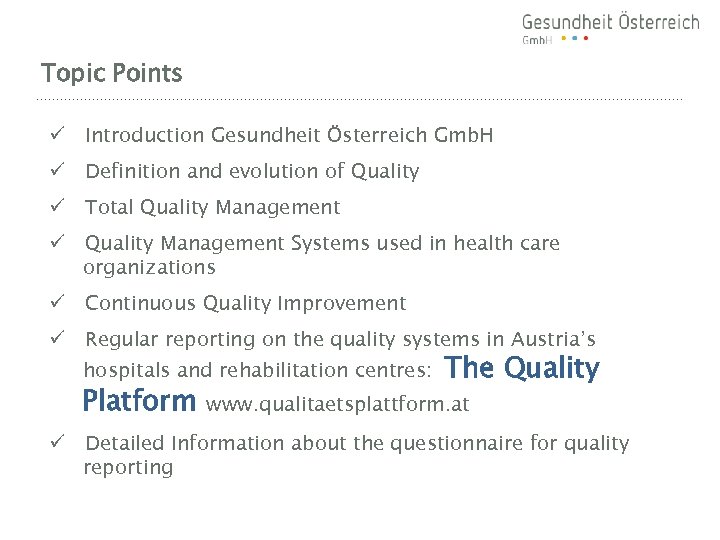 Gesundheit Österreich
GmbH

Topic Points

✓ Introduction Gesundheit Österreich GmbH

✓ Definition and evolution of Quality

✓ Total Quality Management

✓ Quality Management Systems used in health care organizations

✓ Continuous Quality Improvement

✓ Regular reporting on the quality systems in Austria's hospitals and rehabilitation centres: The Quality Platform www.qualitaetsplattform.at

✓ Detailed Information about the questionnaire for quality reporting